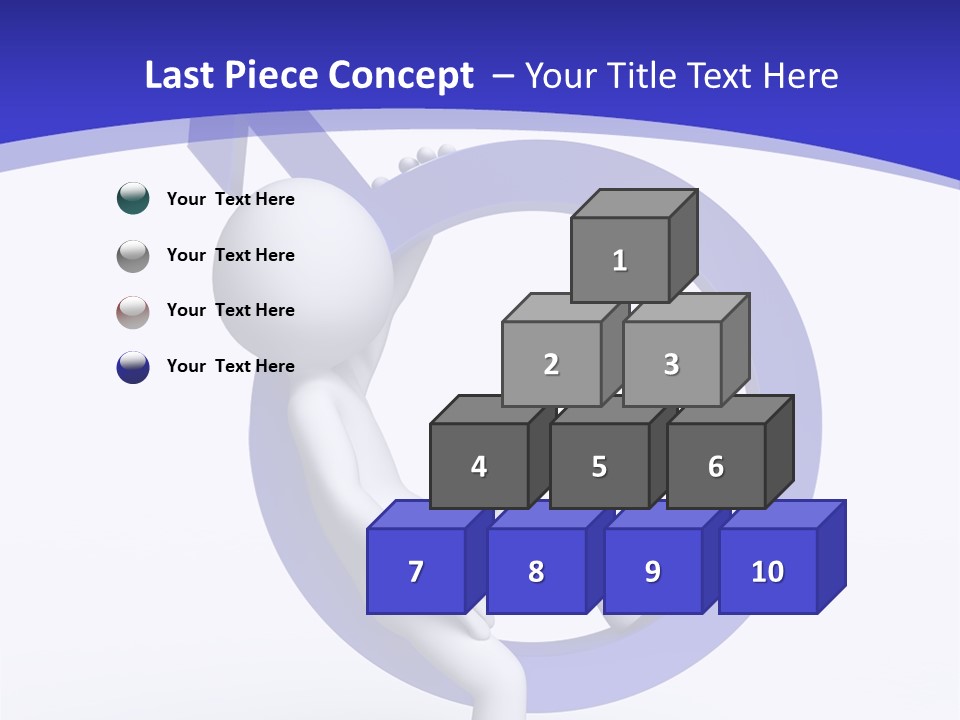 Last Piece Concept – Your Title Text Here

Your Text Here

Your Text Here

Your Text Here

Your Text Here

1

2

3

4

5

6

7

8

9

10